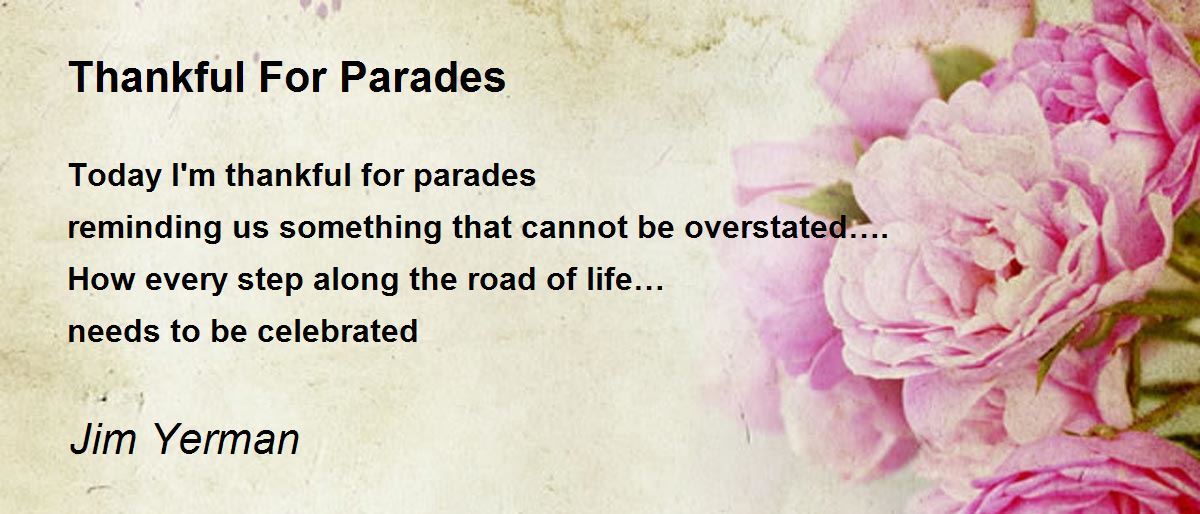 Thankful For Parades

Today I'm thankful for parades
reminding us something that cannot be overstated….
How every step along the road of life…
needs to be celebrated

Jim Yerman